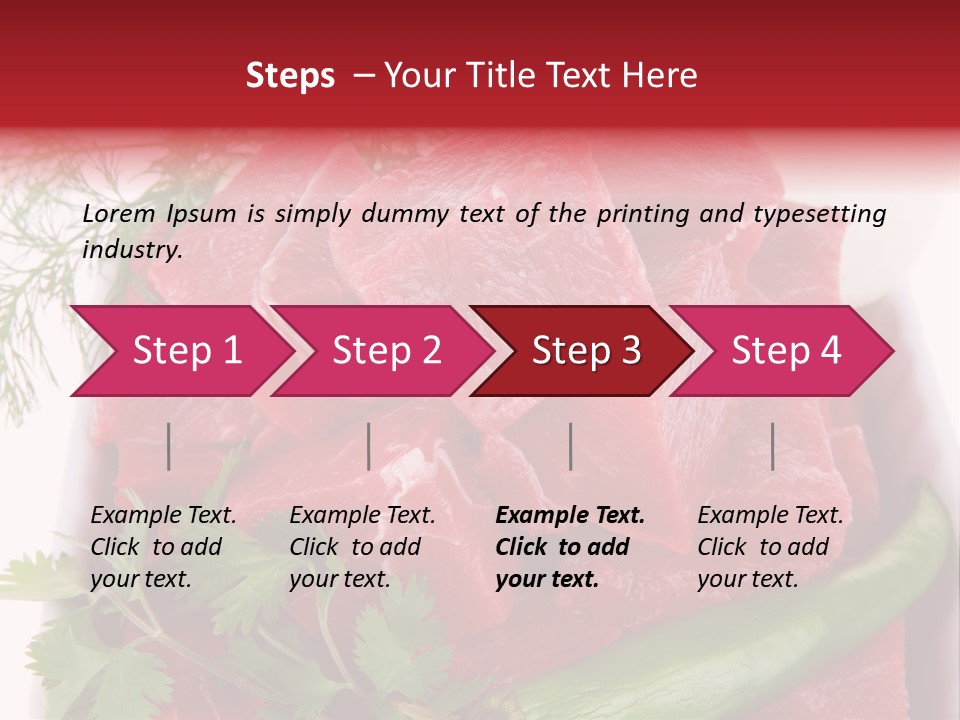 Steps – Your Title Text Here

Lorem Ipsum is simply dummy text of the printing and typesetting industry.

Step 1

Step 2

Step 3

Step 4

Example Text. Click to add your text.

Example Text. Click to add your text.

Example Text. Click to add your text.

Example Text. Click to add your text.